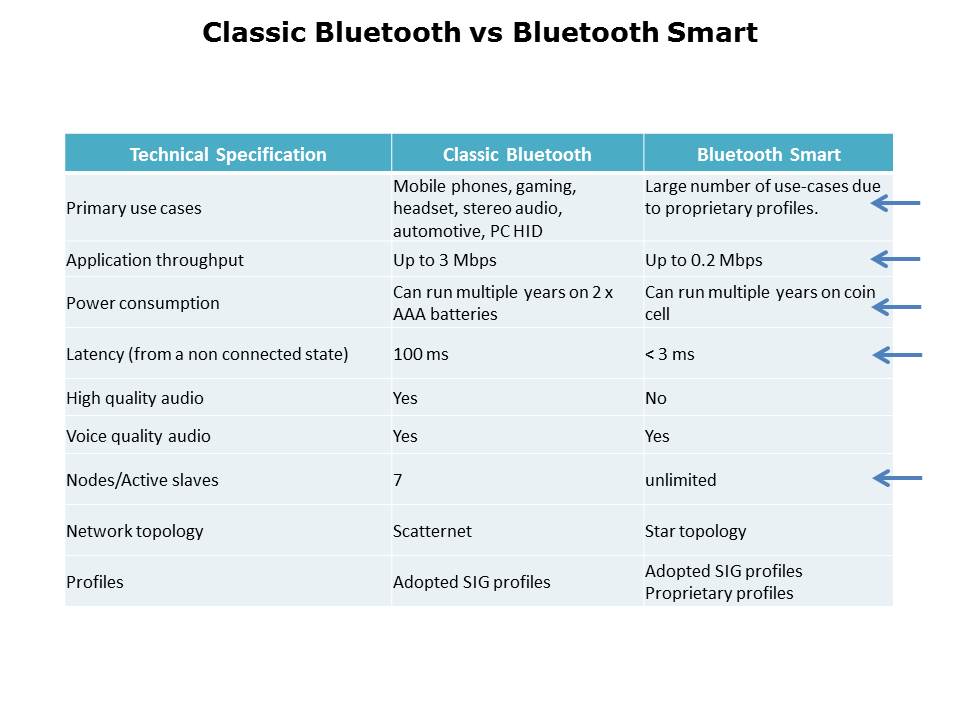 Classic Bluetooth vs Bluetooth Smart

| Technical Specification | Classic Bluetooth | Bluetooth Smart |
|---|---|---|
| Primary use cases | Mobile phones, gaming, headset, stereo audio, automotive, PC HID | Large number of use-cases due to proprietary profiles. |
| Application throughput | Up to 3 Mbps | Up to 0.2 Mbps |
| Power consumption | Can run multiple years on 2 x AAA batteries | Can run multiple years on coin cell |
| Latency (from a non connected state) | 100 ms | < 3 ms |
| High quality audio | Yes | No |
| Voice quality audio | Yes | Yes |
| Nodes/Active slaves | 7 | unlimited |
| Network topology | Scatternet | Star topology |
| Profiles | Adopted SIG profiles | Adopted SIG profiles Proprietary profiles |